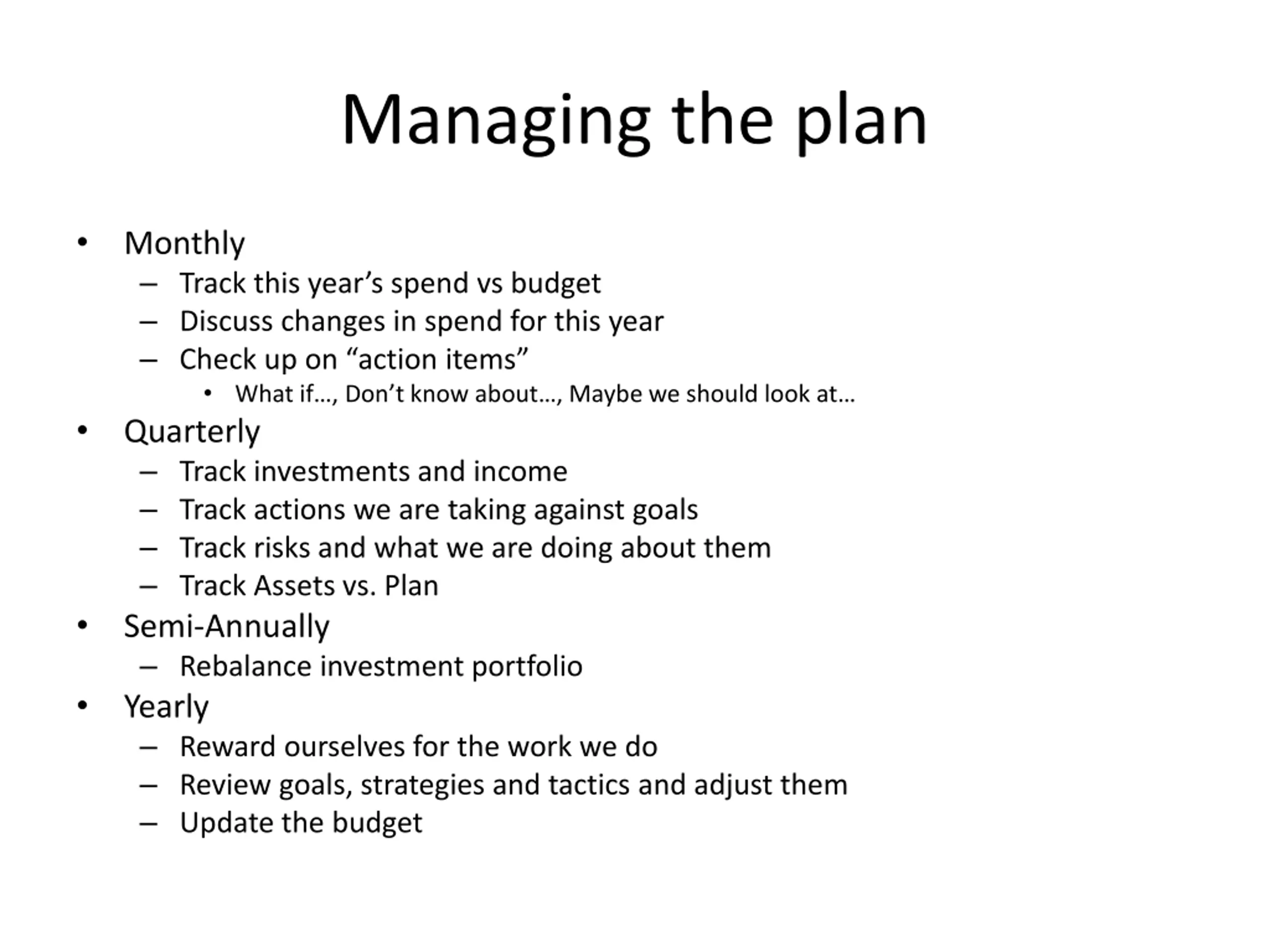 Managing the plan

• Monthly
 – Track this year’s spend vs budget
 – Discuss changes in spend for this year
 – Check up on “action items”
  • What if…, Don’t know about…, Maybe we should look at…
• Quarterly
 – Track investments and income
 – Track actions we are taking against goals
 – Track risks and what we are doing about them
 – Track Assets vs. Plan
• Semi-Annually
 – Rebalance investment portfolio
• Yearly
 – Reward ourselves for the work we do
 – Review goals, strategies and tactics and adjust them
 – Update the budget